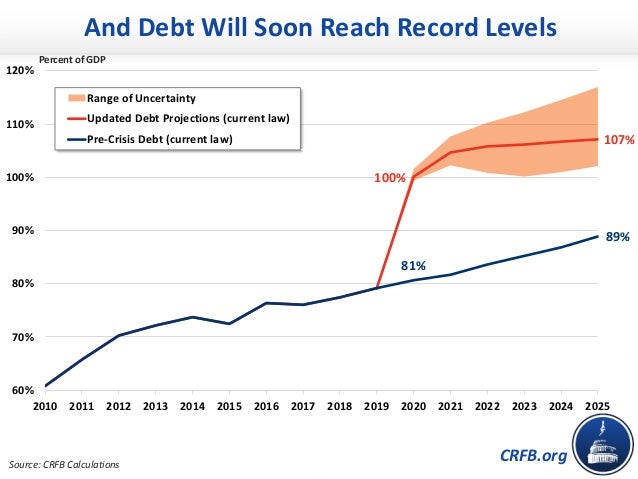 And Debt Will Soon Reach Record Levels

Percent of GDP

120%
110%
100%
90%
80%
70%
60%

Range of Uncertainty
Updated Debt Projections (current law)
Pre-Crisis Debt (current law)

100%
107%
81%
89%

2010 2011 2012 2013 2014 2015 2016 2017 2018 2019 2020 2021 2022 2023 2024 2025

Source: CRFB Calculations

CRFB.org